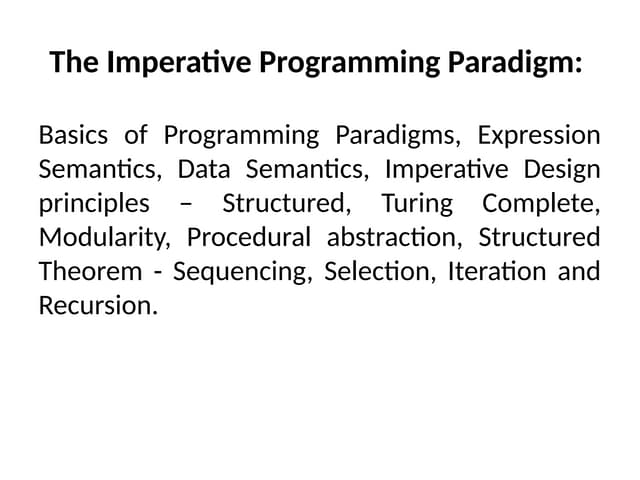 The Imperative Programming Paradigm:

Basics of Programming Paradigms, Expression Semantics, Data Semantics, Imperative Design principles – Structured, Turing Complete, Modularity, Procedural abstraction, Structured Theorem - Sequencing, Selection, Iteration and Recursion.